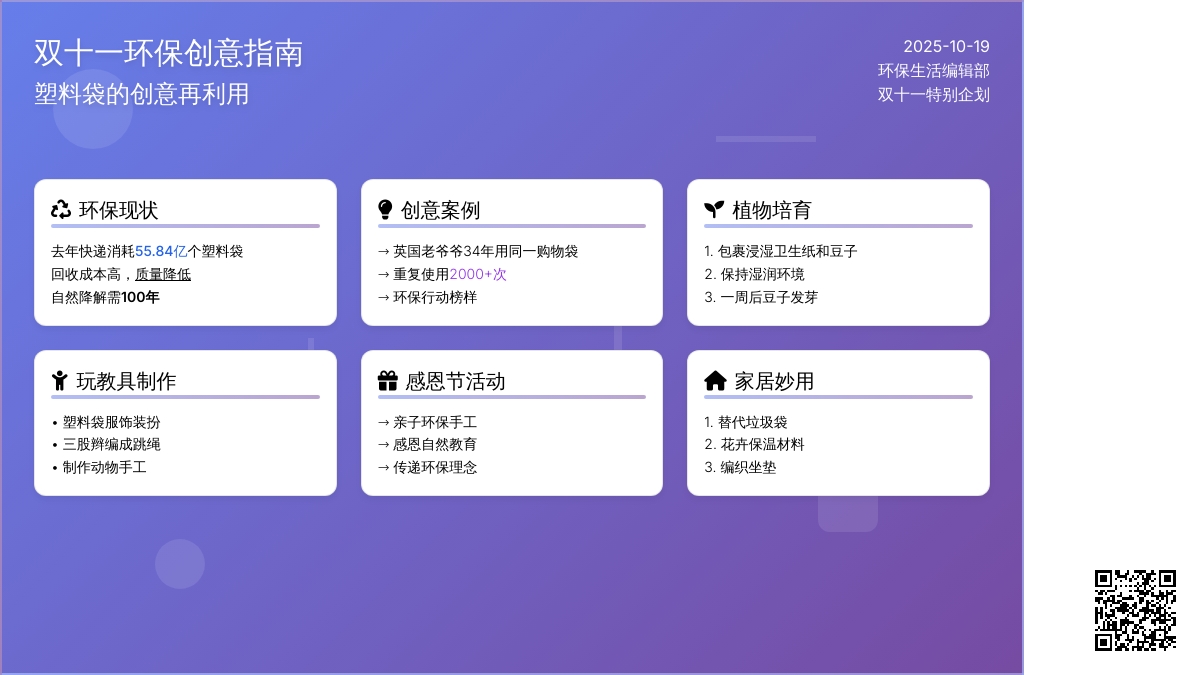 双十一环保创意指南
塑料袋的创意再利用

2025-10-19
环保生活编辑部
双十一特别企划

环保现状
去年快递消耗55.84亿个塑料袋
回收成本高，质量降低
自然降解需100年

创意案例
→ 英国老爷爷34年用同一购物袋
→ 重复使用2000+次
→ 环保行动榜样

植物培育
1. 包裹浸湿卫生纸和豆子
2. 保持湿润环境
3. 一周后豆子发芽

玩教具制作
• 塑料袋服饰装扮
• 三股辫编成跳绳
• 制作动物手工

感恩节活动
→ 亲子环保手工
→ 感恩自然教育
→ 传递环保理念

家居妙用
1. 替代垃圾袋
2. 花卉保温材料
3. 编织坐垫